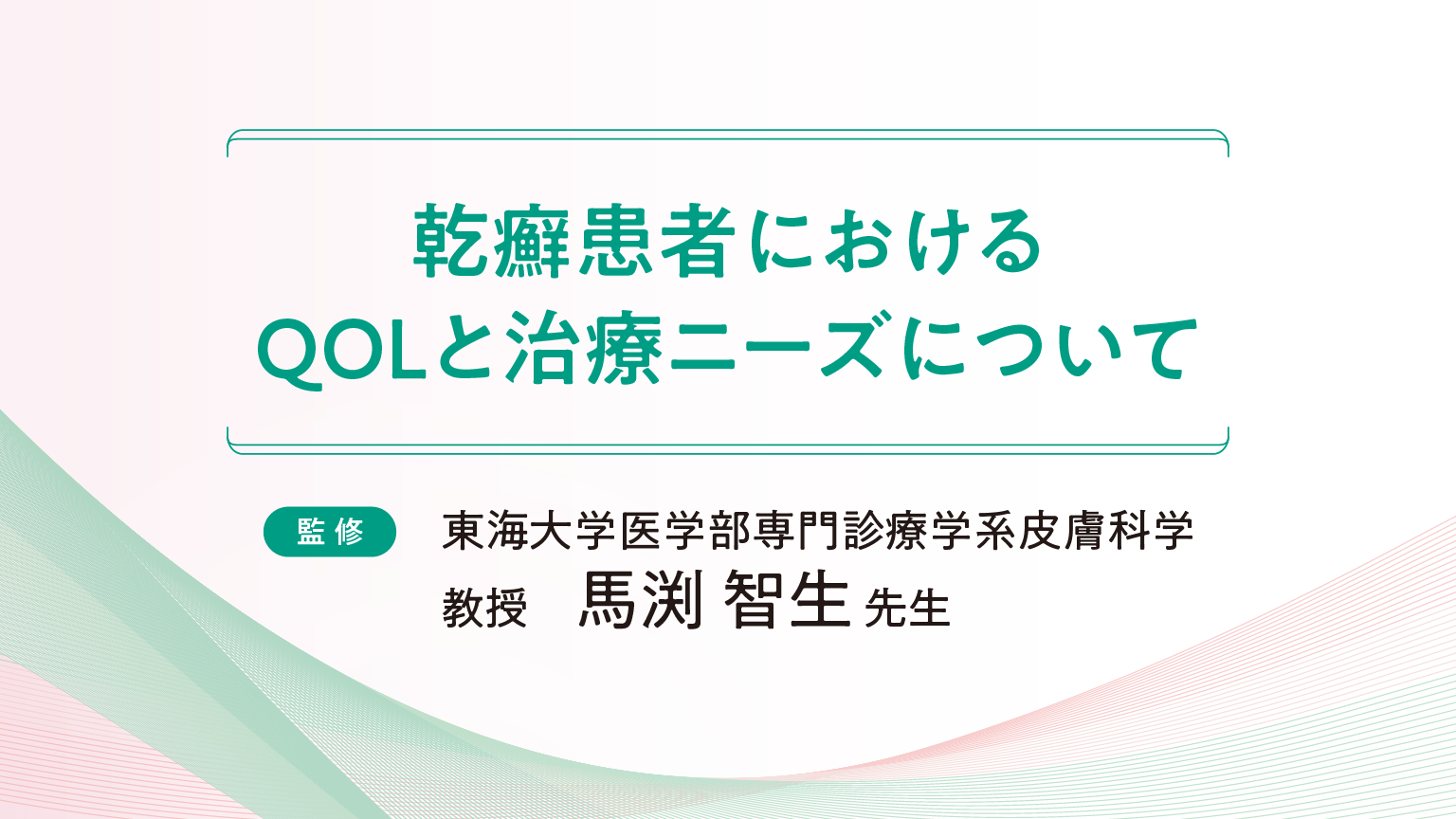 乾癬患者における
QOLと治療ニーズについて

監修

東海大学医学部専門診療学系皮膚科学
教授　馬渕 智生 先生